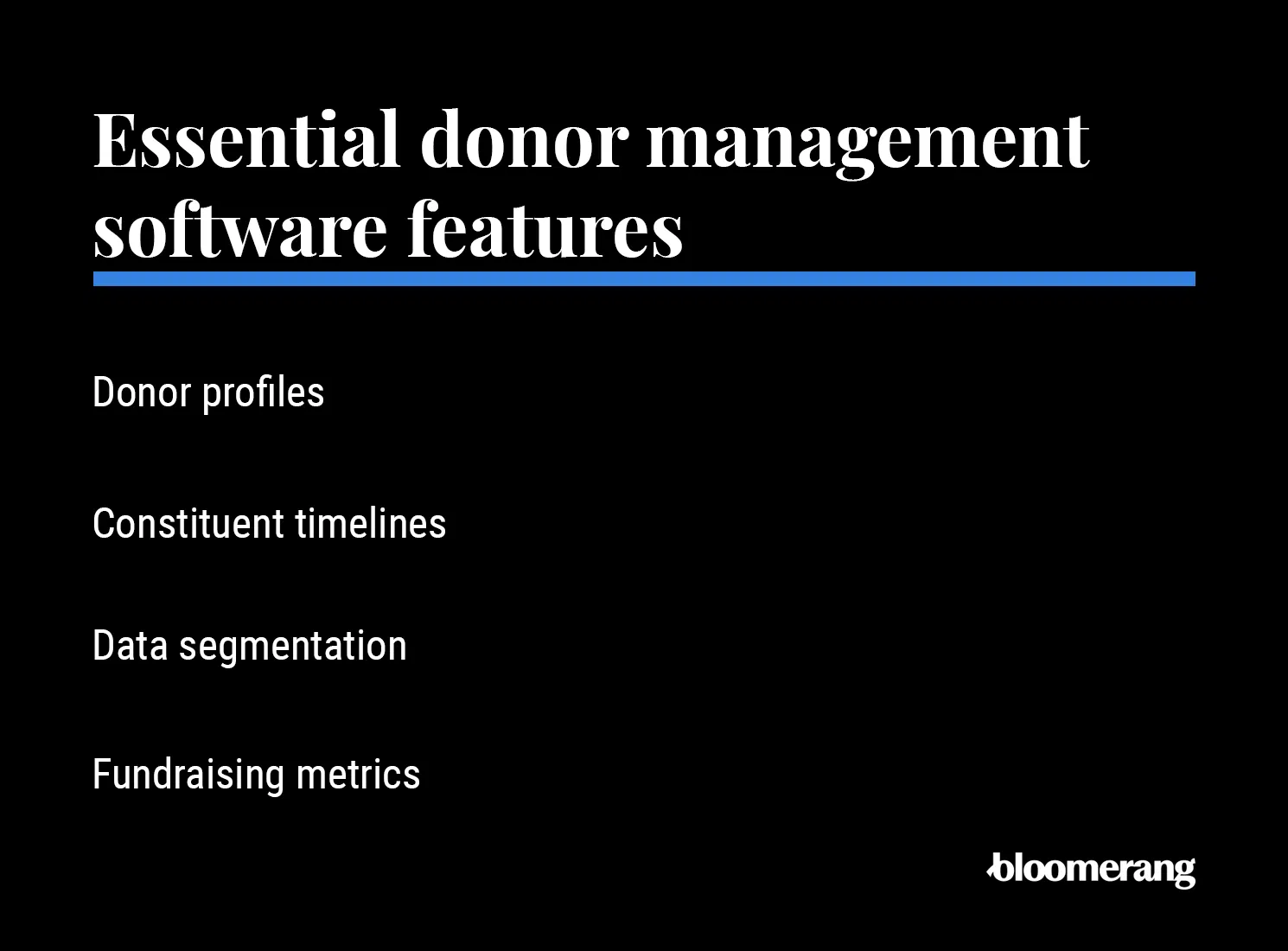 Essential donor management software features

Donor profiles

Constituent timelines

Data segmentation

Fundraising metrics

bloomerang